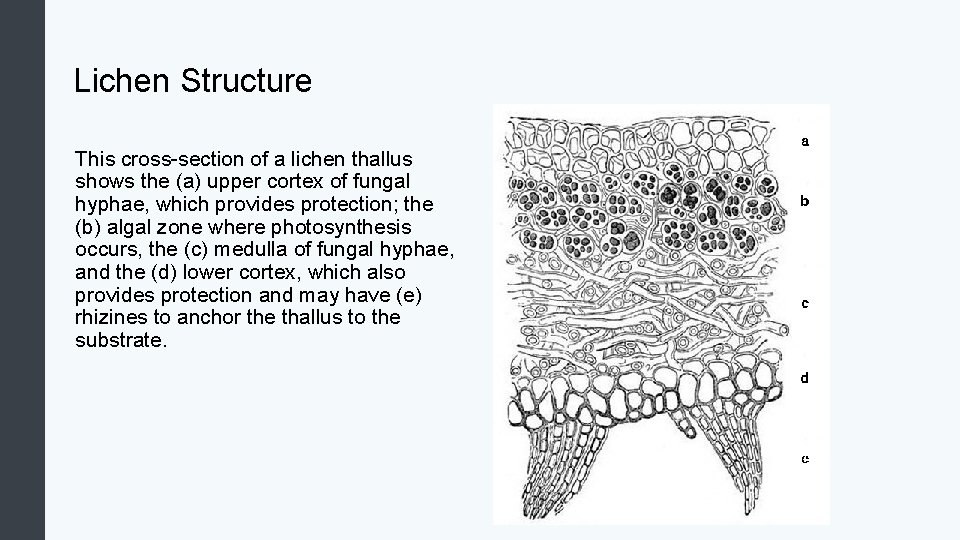 Lichen Structure

This cross-section of a lichen thallus shows the (a) upper cortex of fungal hyphae, which provides protection; the (b) algal zone where photosynthesis occurs, the (c) medulla of fungal hyphae, and the (d) lower cortex, which also provides protection and may have (e) rhizines to anchor the thallus to the substrate.

a

b

c

d

e